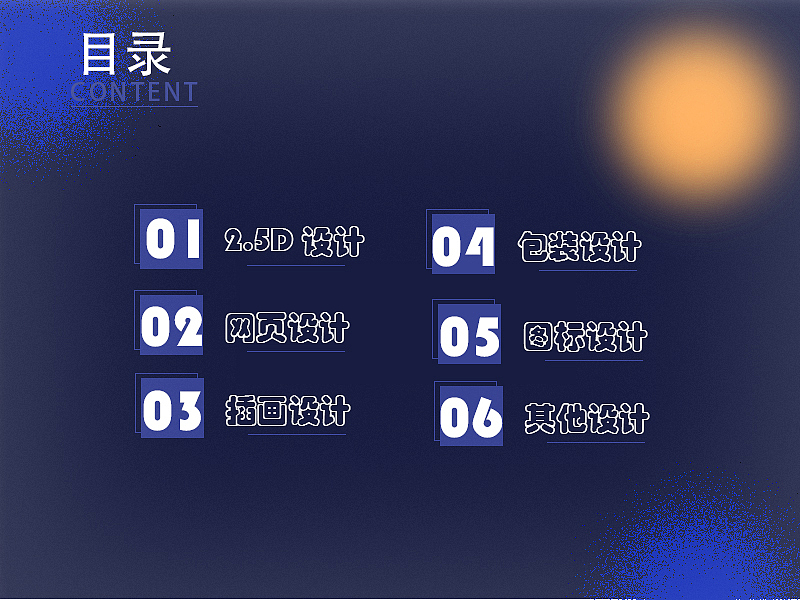 目录
CONTENT

01 2.5D 设计

02 网页设计

03 插画设计

04 包装设计

05 图标设计

06 其他设计